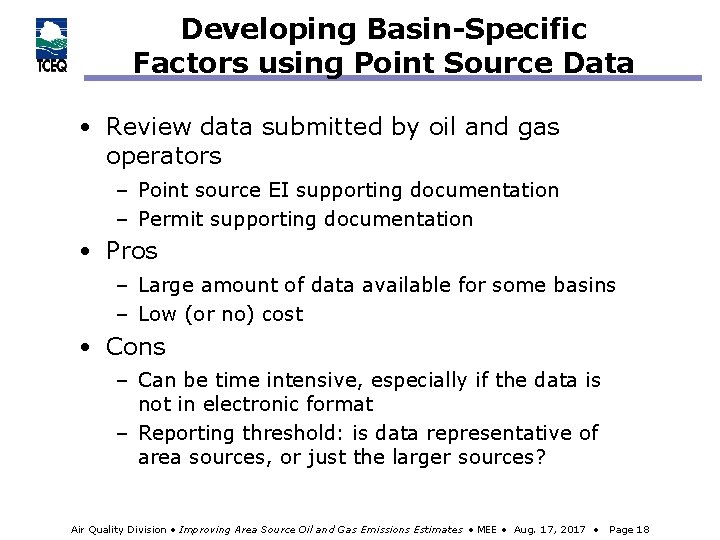 TCEQ

Developing Basin-Specific Factors using Point Source Data

• Review data submitted by oil and gas operators
– Point source EI supporting documentation
– Permit supporting documentation

• Pros
– Large amount of data available for some basins
– Low (or no) cost

• Cons
– Can be time intensive, especially if the data is not in electronic format
– Reporting threshold: is data representative of area sources, or just the larger sources?

Air Quality Division • Improving Area Source Oil and Gas Emissions Estimates • MEE • Aug. 17, 2017 • Page 18